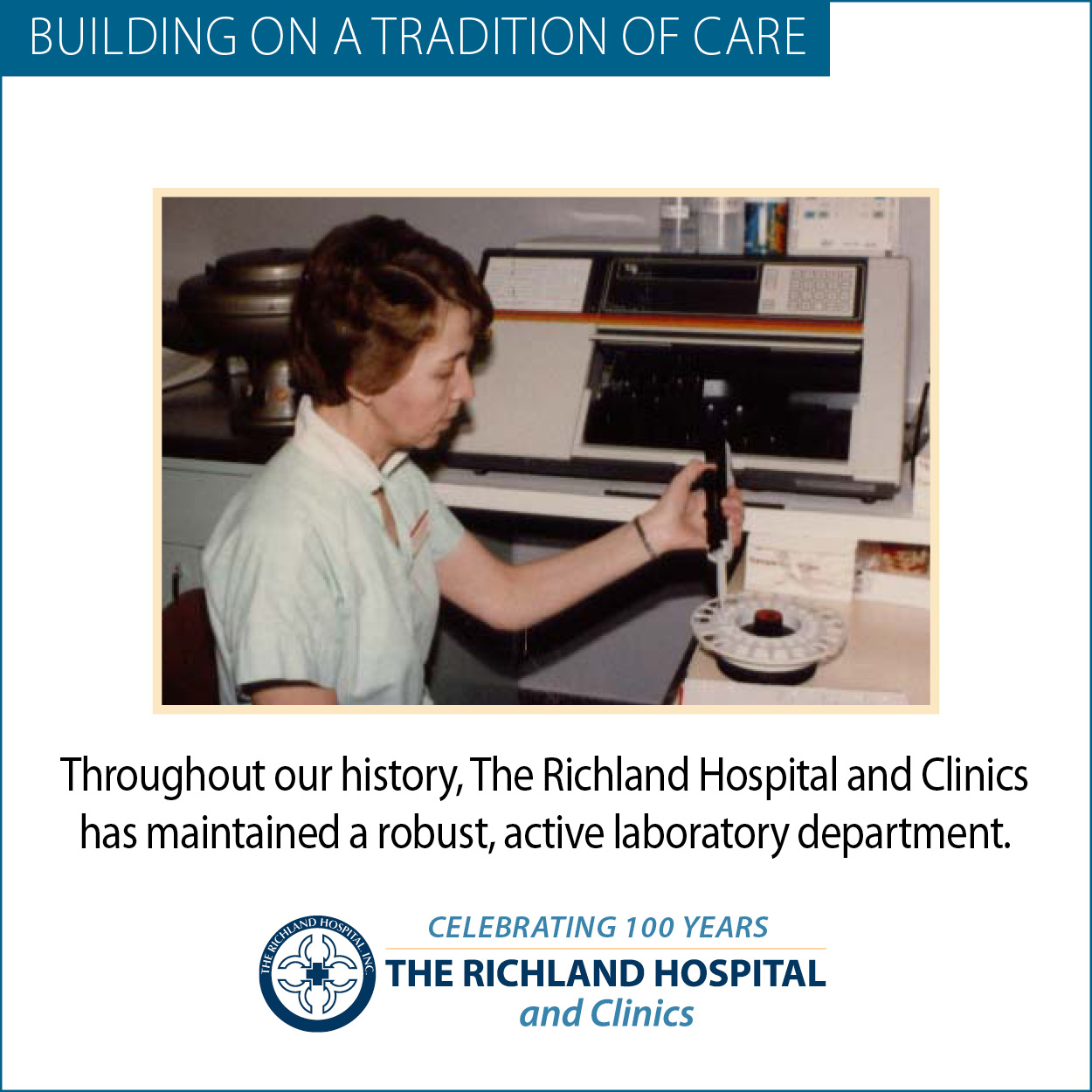 BUILDING ON A TRADITION OF CARE

Throughout our history, The Richland Hospital and Clinics has maintained a robust, active laboratory department.

THE RICHLAND HOSPITAL, INC.

CELEBRATING 100 YEARS
THE RICHLAND HOSPITAL
and Clinics